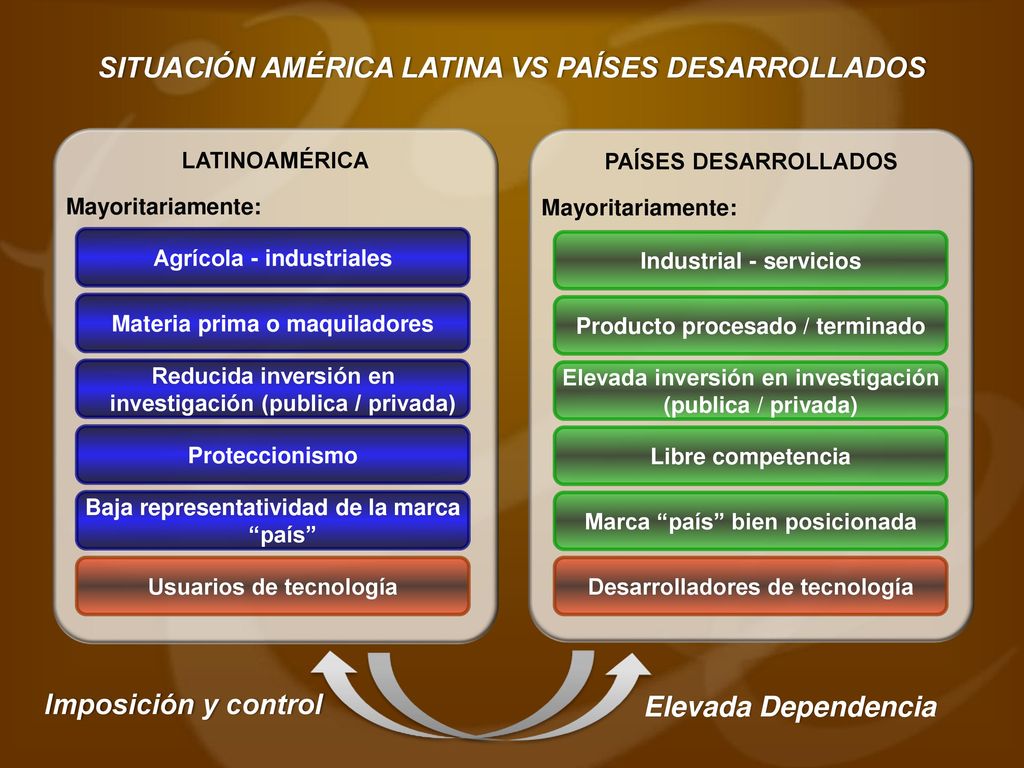 SITUACIÓN AMÉRICA LATINA VS PAÍSES DESARROLLADOS

LATINOAMÉRICA

Mayoritariamente:

Agrícola - industriales

Materia prima o maquiladores

Reducida inversión en investigación (publica / privada)

Proteccionismo

Baja representatividad de la marca “país”

Usuarios de tecnología

PAÍSES DESARROLLADOS

Mayoritariamente:

Industrial - servicios

Producto procesado / terminado

Elevada inversión en investigación (publica / privada)

Libre competencia

Marca “país” bien posicionada

Desarrolladores de tecnología

Imposición y control

Elevada Dependencia